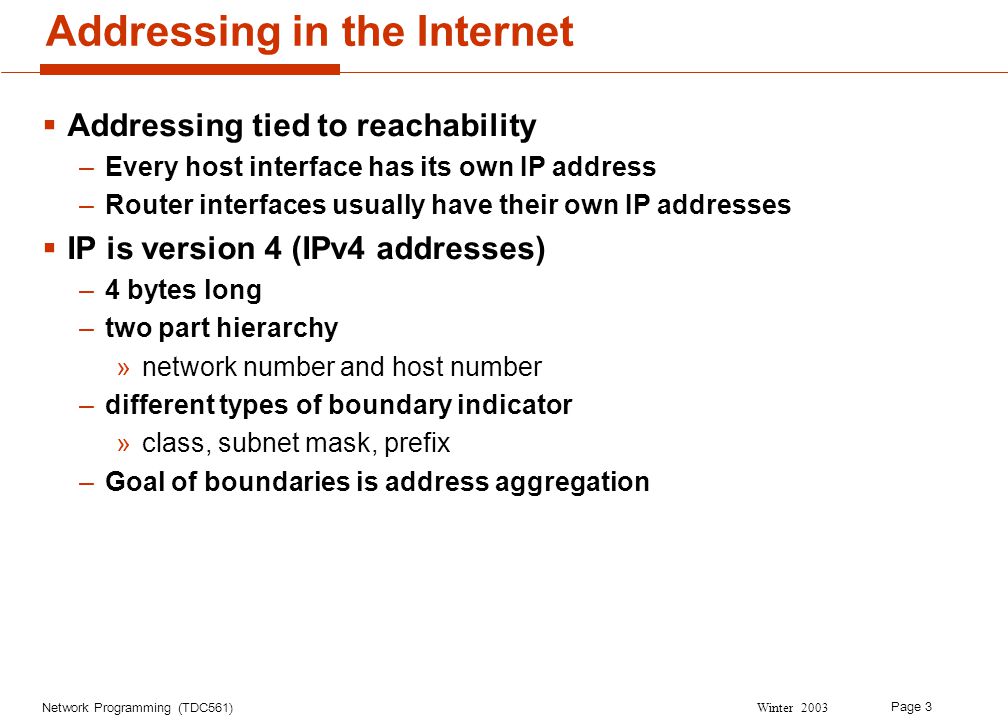 Addressing in the Internet

▪ Addressing tied to reachability
– Every host interface has its own IP address
– Router interfaces usually have their own IP addresses

▪ IP is version 4 (IPv4 addresses)
– 4 bytes long
– two part hierarchy
» network number and host number
– different types of boundary indicator
» class, subnet mask, prefix
– Goal of boundaries is address aggregation

Network Programming (TDC561)
Winter 2003
Page 3